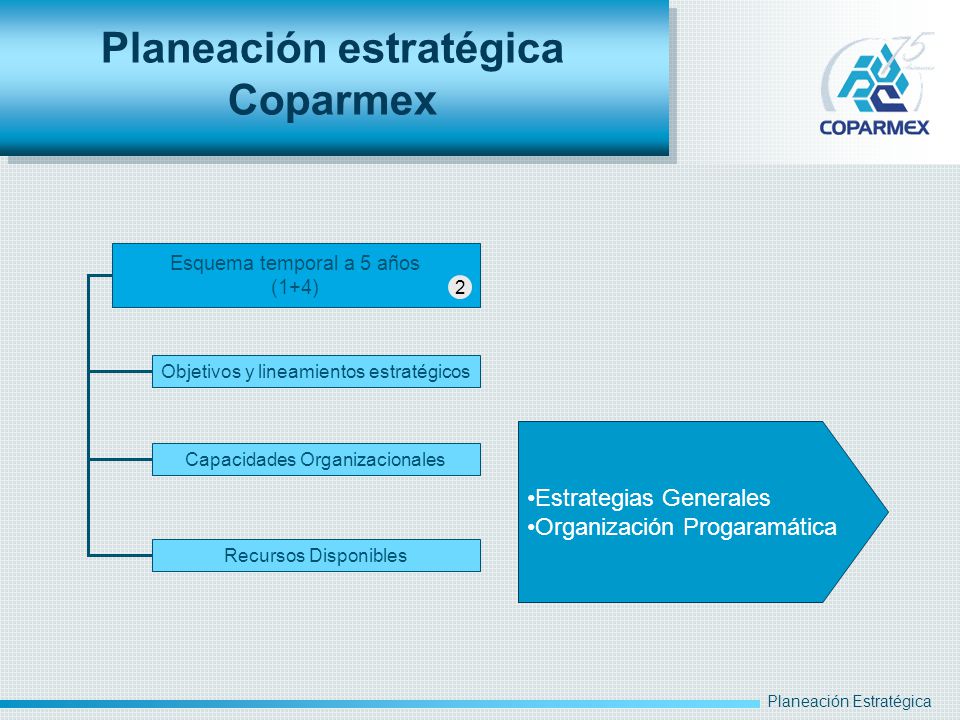 Planeación estratégica
Coparmex

75
COPARMEX

Esquema temporal a 5 años
(1+4)
2

Objetivos y lineamientos estratégicos

Capacidades Organizacionales

Recursos Disponibles

•Estrategias Generales
•Organización Progaramática

Planeación Estratégica